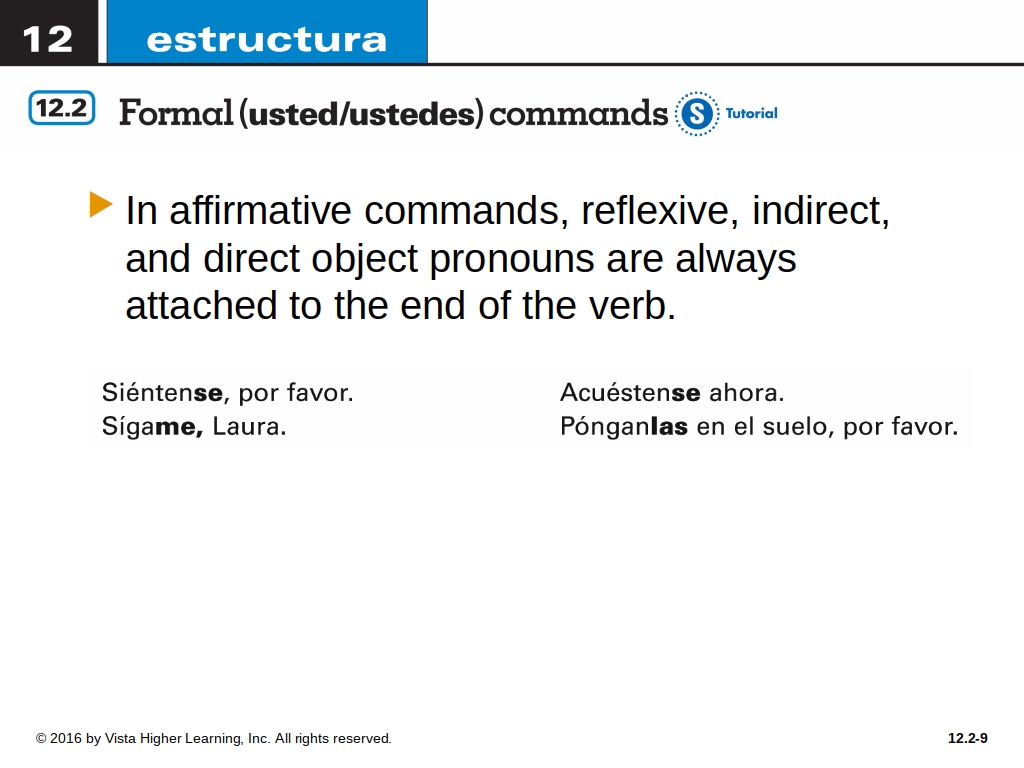 12 estructura

12.2 Formal (usted/ustedes) commands S Tutorial

In affirmative commands, reflexive, indirect, and direct object pronouns are always attached to the end of the verb.

Siéntense, por favor.
Sígame, Laura.

Acuéstense ahora.
Pónganlas en el suelo, por favor.

© 2016 by Vista Higher Learning, Inc. All rights reserved.

12.2-9